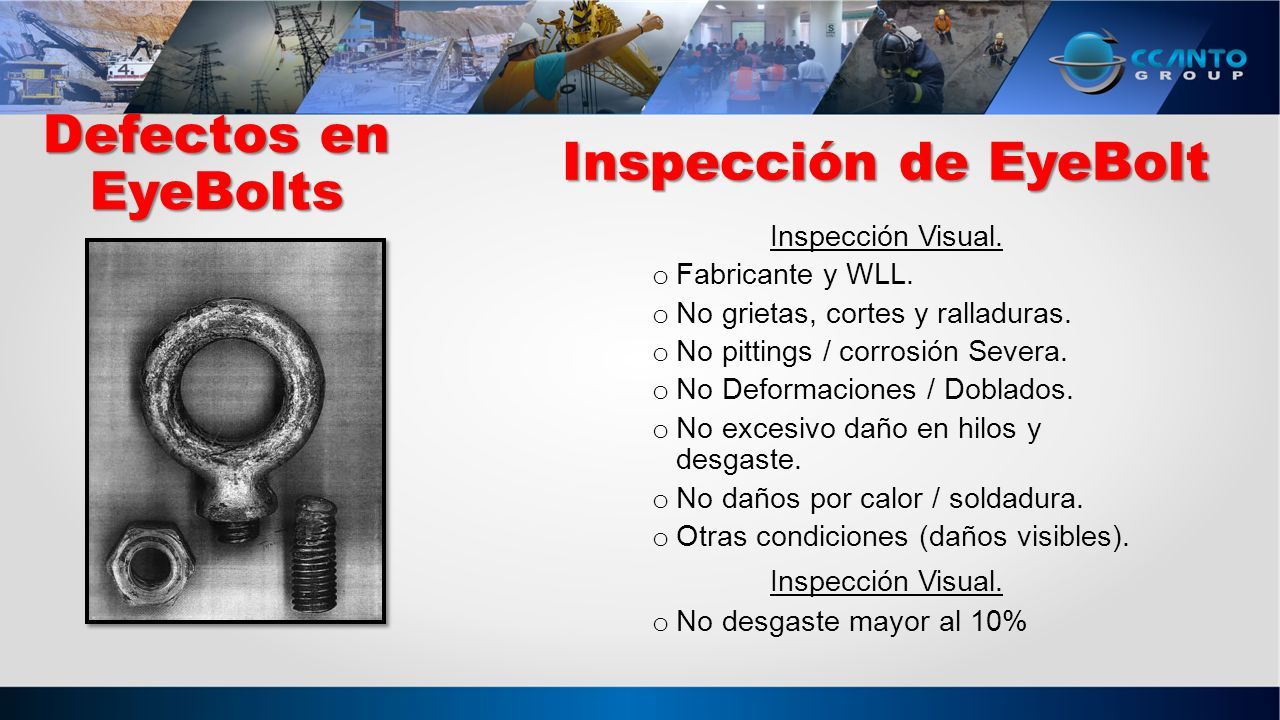 CCANTO GROUP

Defectos en EyeBolts

Inspección de EyeBolt

Inspección Visual.

o Fabricante y WLL.
o No grietas, cortes y ralladuras.
o No pittings / corrosión Severa.
o No Deformaciones / Doblados.
o No excesivo daño en hilos y desgaste.
o No daños por calor / soldadura.
o Otras condiciones (daños visibles).

Inspección Visual.

o No desgaste mayor al 10%